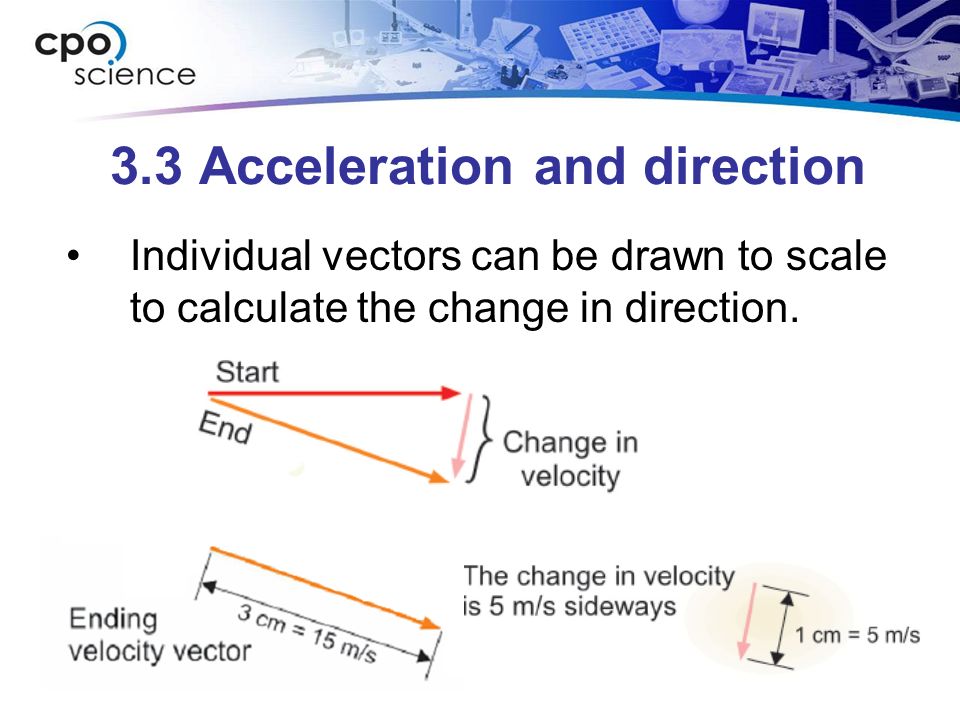 cpo science

3.3 Acceleration and direction

• Individual vectors can be drawn to scale to calculate the change in direction.

Start

End

Change in velocity

Ending velocity vector

3 cm = 15 m/s

The change in velocity is 5 m/s sideways

1 cm = 5 m/s